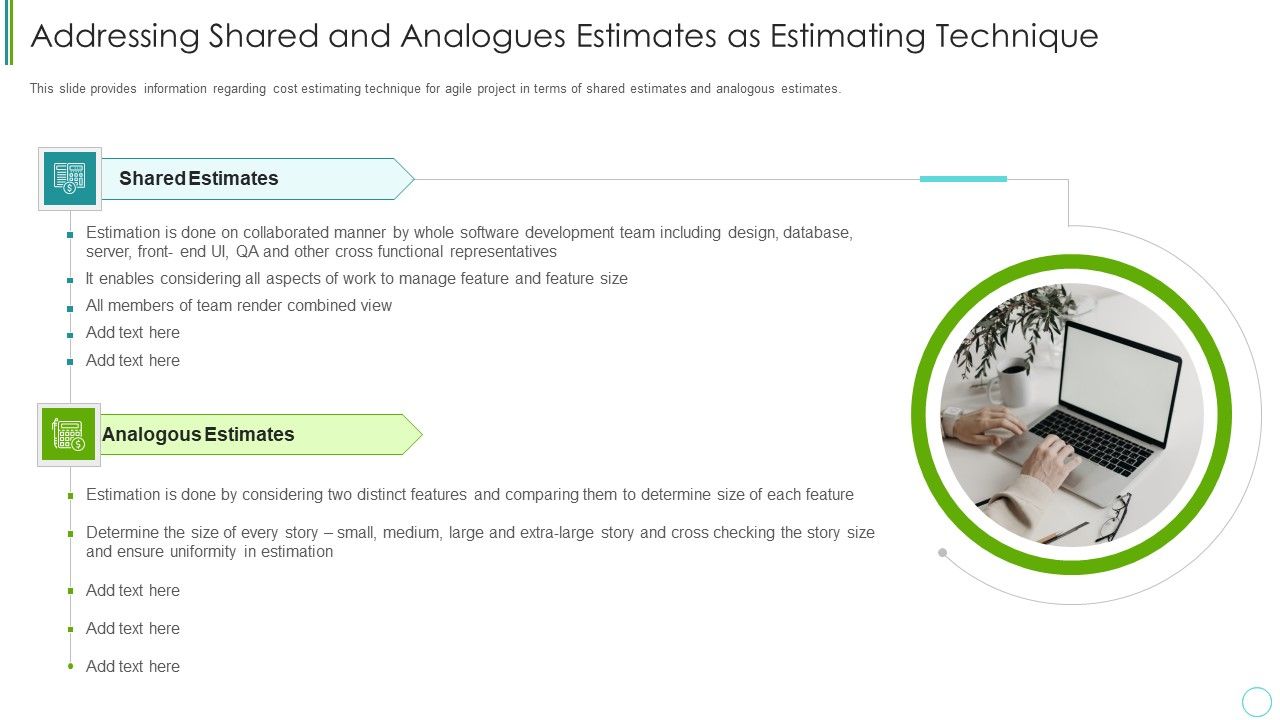 Addressing Shared and Analogues Estimates as Estimating Technique

This slide provides information regarding cost estimating technique for agile project in terms of shared estimates and analogous estimates.

Shared Estimates

Estimation is done on collaborated manner by whole software development team including design, database, server, front- end UI, QA and other cross functional representatives

It enables considering all aspects of work to manage feature and feature size

All members of team render combined view

Add text here

Add text here

Analogous Estimates

Estimation is done by considering two distinct features and comparing them to determine size of each feature

Determine the size of every story – small, medium, large and extra-large story and cross checking the story size and ensure uniformity in estimation

Add text here

Add text here

Add text here